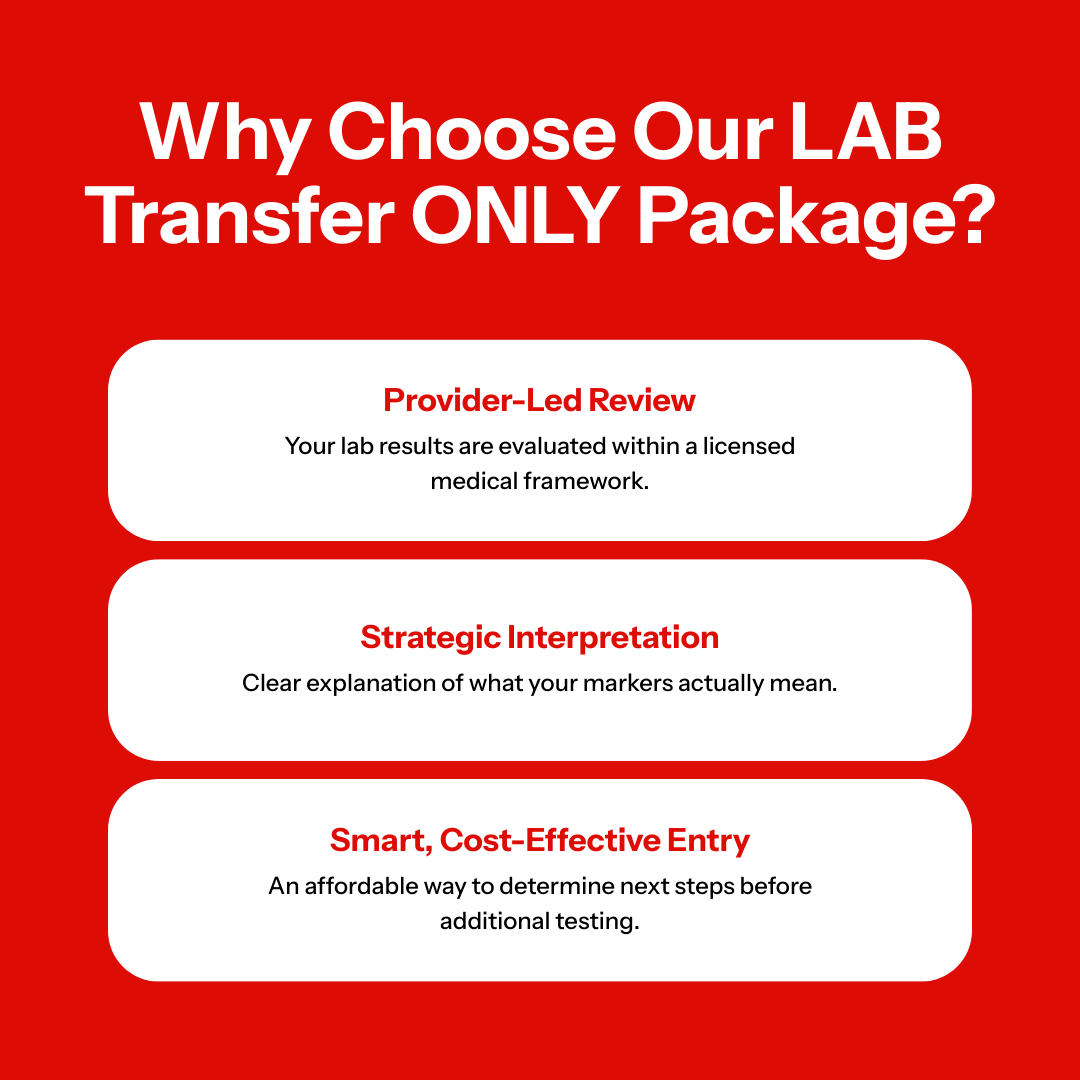 Why Choose Our LAB Transfer ONLY Package?

Provider-Led Review

Your lab results are evaluated within a licensed medical framework.

Strategic Interpretation

Clear explanation of what your markers actually mean.

Smart, Cost-Effective Entry

An affordable way to determine next steps before additional testing.